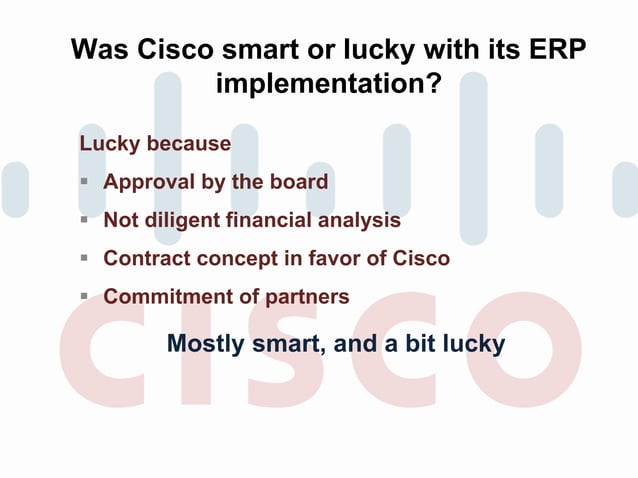 Was Cisco smart or lucky with its ERP implementation?

Lucky because

▪ Approval by the board

▪ Not diligent financial analysis

▪ Contract concept in favor of Cisco

▪ Commitment of partners

Mostly smart, and a bit lucky

CISCO